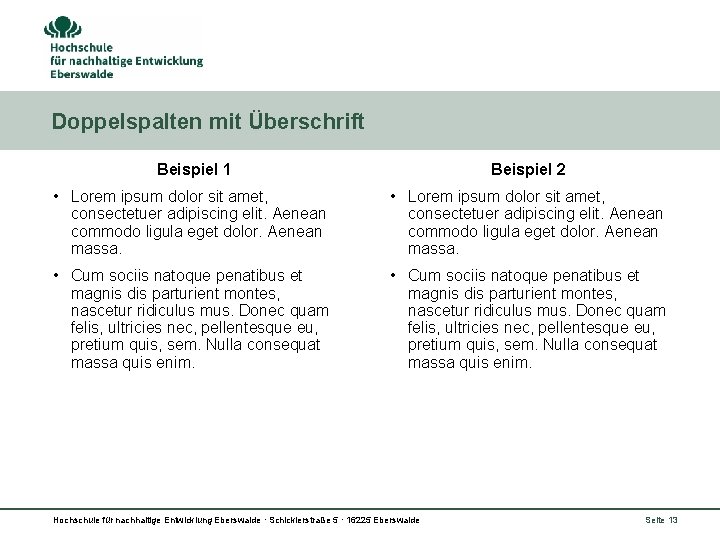 Hochschule
für nachhaltige Entwicklung
Eberswalde

Doppelspalten mit Überschrift

Beispiel 1

• Lorem ipsum dolor sit amet, consectetuer adipiscing elit. Aenean commodo ligula eget dolor. Aenean massa.

• Cum sociis natoque penatibus et magnis dis parturient montes, nascetur ridiculus mus. Donec quam felis, ultricies nec, pellentesque eu, pretium quis, sem. Nulla consequat massa quis enim.

Beispiel 2

• Lorem ipsum dolor sit amet, consectetuer adipiscing elit. Aenean commodo ligula eget dolor. Aenean massa.

• Cum sociis natoque penatibus et magnis dis parturient montes, nascetur ridiculus mus. Donec quam felis, ultricies nec, pellentesque eu, pretium quis, sem. Nulla consequat massa quis enim.

Hochschule für nachhaltige Entwicklung Eberswalde · Schicklerstraße 5 · 16225 Eberswalde

Seite 13